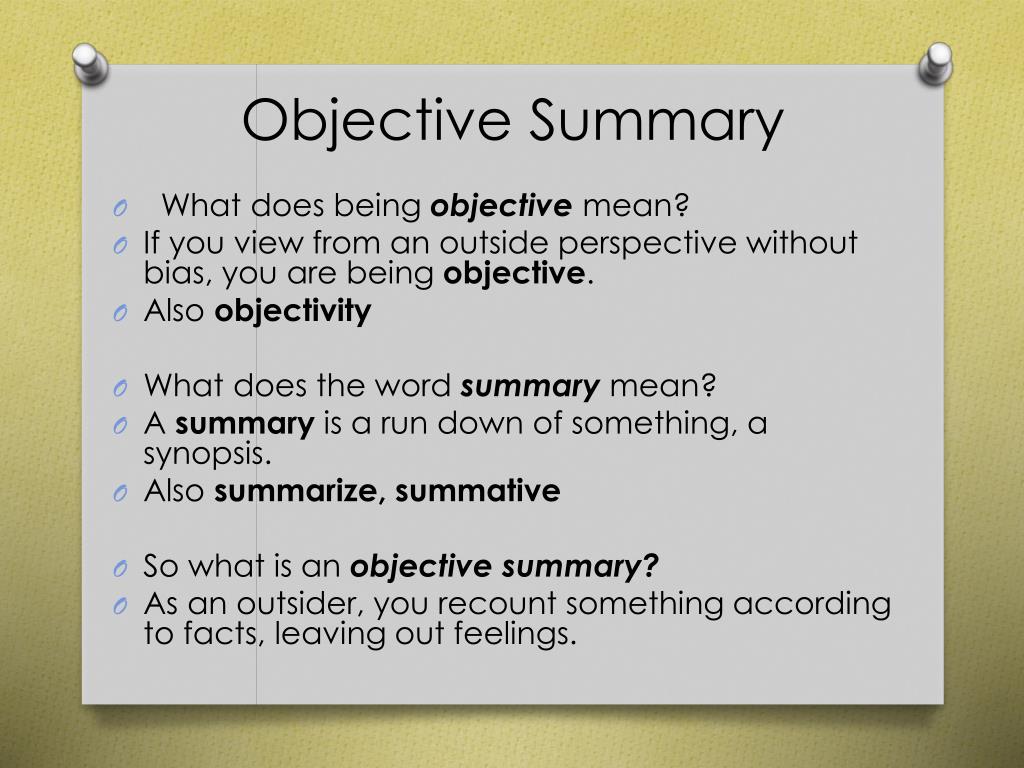 Objective Summary

O What does being objective mean?
O If you view from an outside perspective without bias, you are being objective.
O Also objectivity

O What does the word summary mean?
O A summary is a run down of something, a synopsis.
O Also summarize, summative

O So what is an objective summary?
O As an outsider, you recount something according to facts, leaving out feelings.